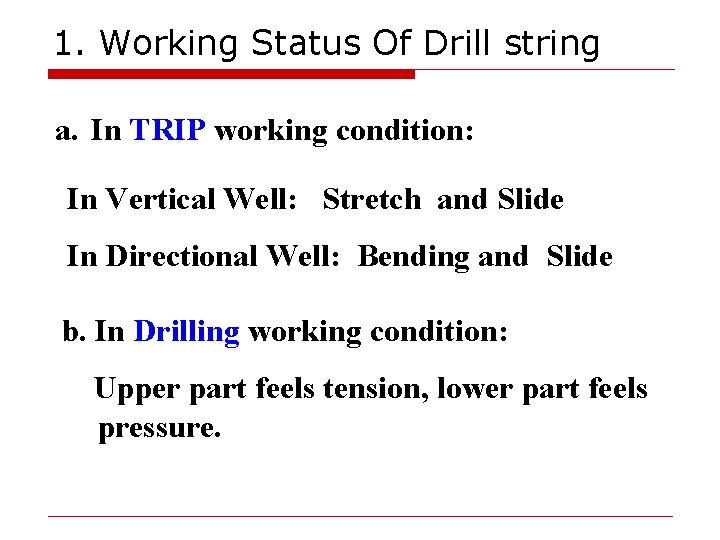 1. Working Status Of Drill string

a. In TRIP working condition:

In Vertical Well: Stretch and Slide

In Directional Well: Bending and Slide

b. In Drilling working condition:

Upper part feels tension, lower part feels pressure.